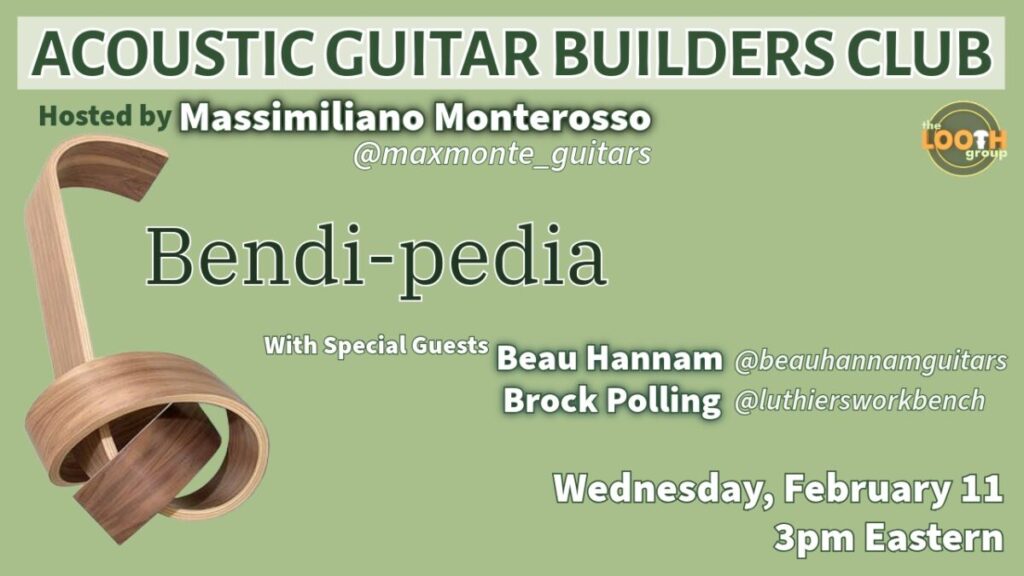 ACOUSTIC GUITAR BUILDERS CLUB

Hosted by Massimiliano Monterosso
@maxmonte_guitars

the LOOTH group

Bendi-pedia

With Special Guests Beau Hannam @beauhannamguitars
Brock Polling @luthiersworkbench

Wednesday, February 11
3pm Eastern